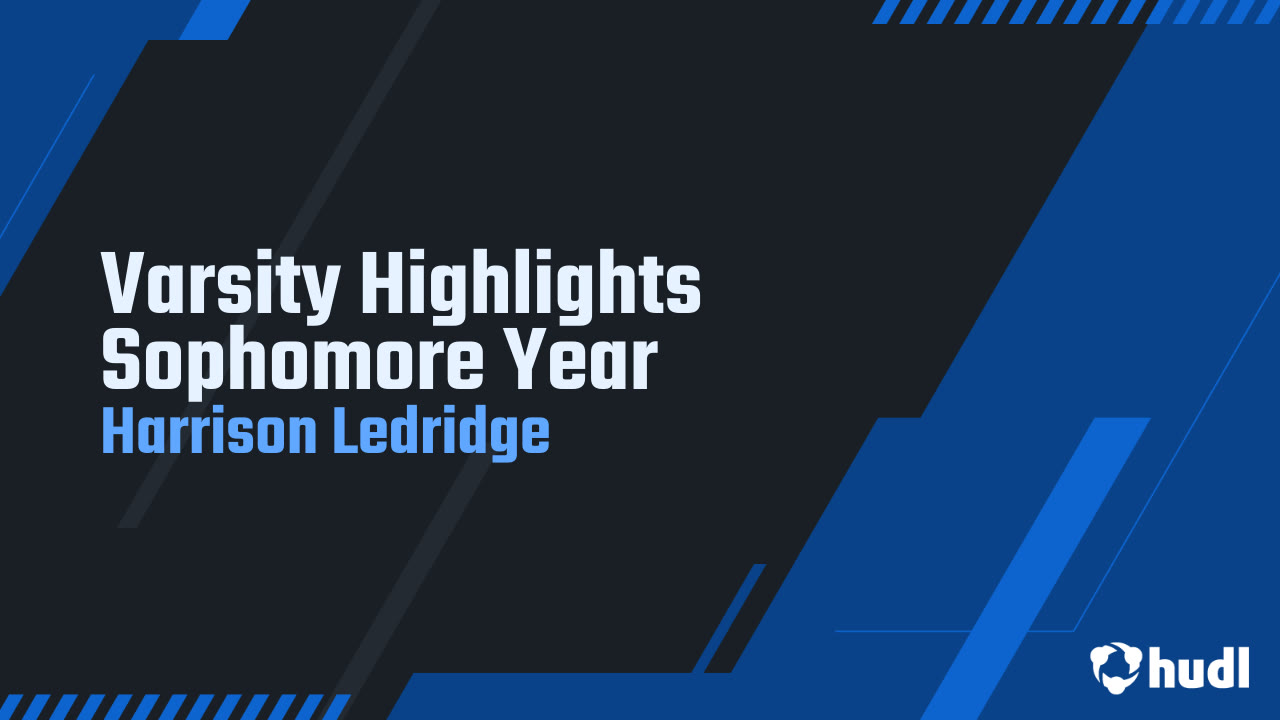 Varsity Highlights
Sophomore Year
Harrison Ledridge

hudl